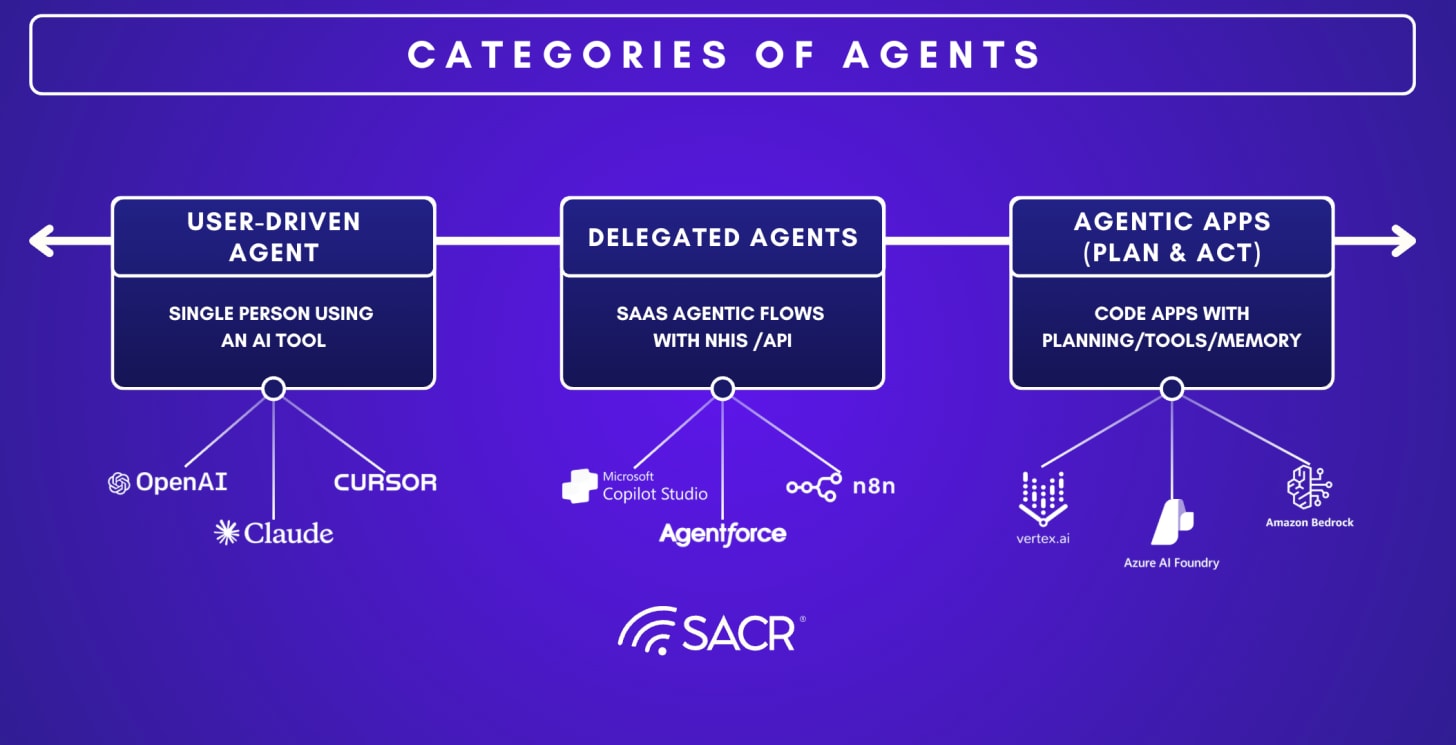 CATEGORIES OF AGENTS

USER-DRIVEN AGENT

SINGLE PERSON USING AN AI TOOL

OpenAI

Claude

CURSOR

DELEGATED AGENTS

SAAS AGENTIC FLOWS WITH NHIS /API

Microsoft Copilot Studio

Agentforce

n8n

AGENTIC APPS (PLAN & ACT)

CODE APPS WITH PLANNING/TOOLS/MEMORY

vertex.ai

Azure AI Foundry

Amazon Bedrock

SACR®